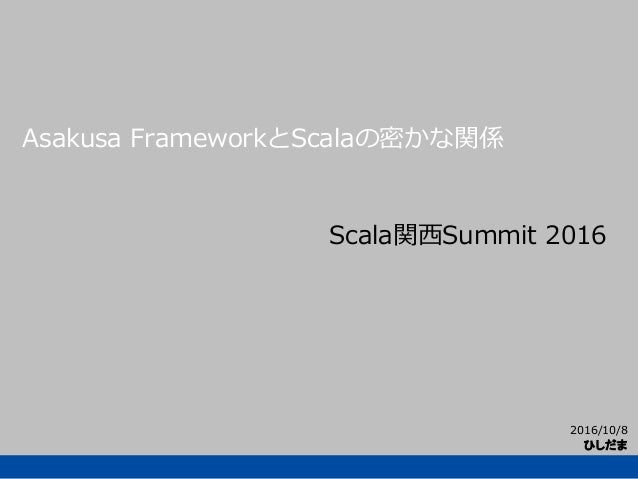 Asakusa FrameworkとScalaの密かな関係

Scala関西Summit 2016

2016/10/8
ひしだま